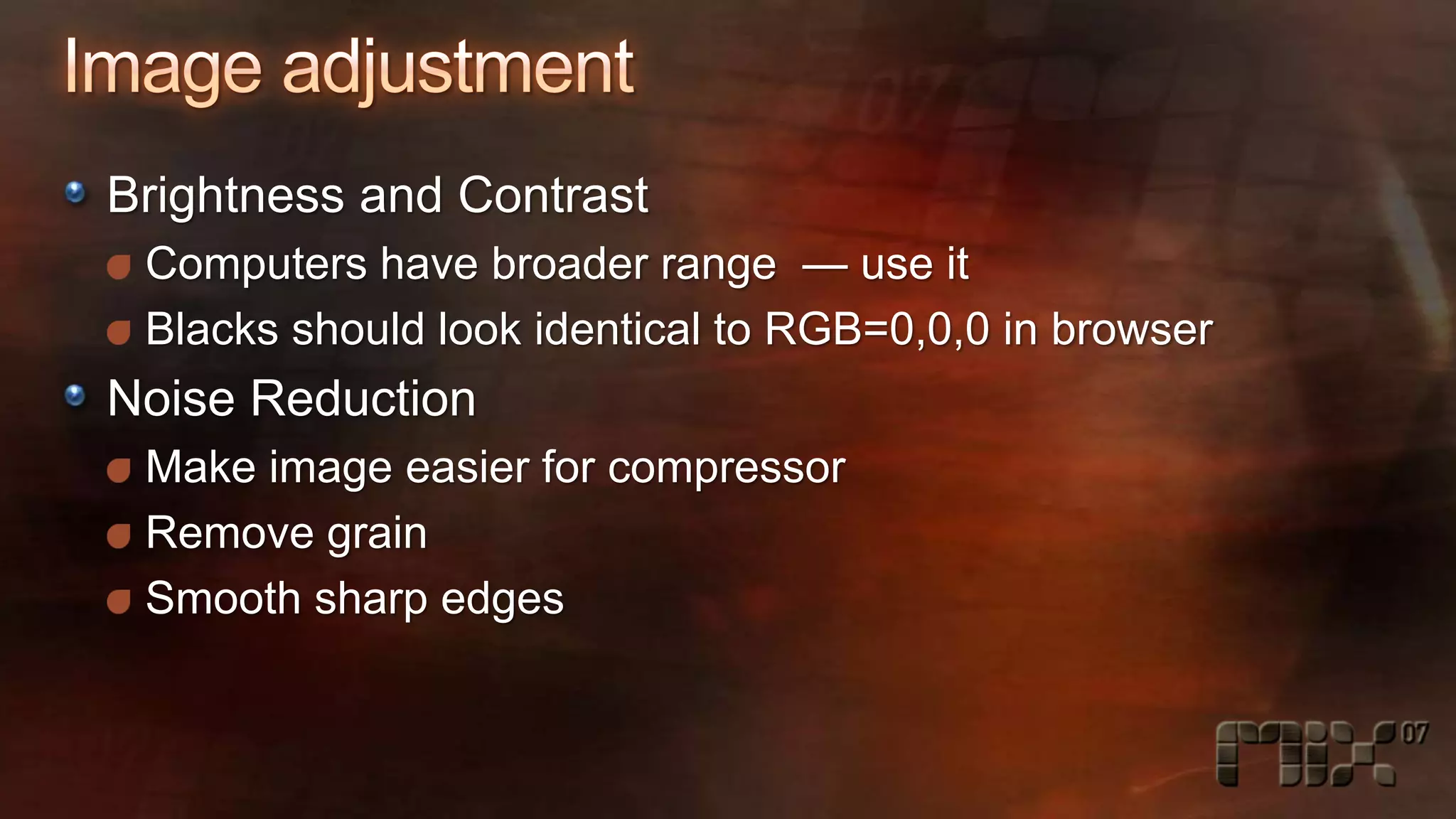 Image adjustment

Brightness and Contrast

Computers have broader range — use it

Blacks should look identical to RGB=0,0,0 in browser

Noise Reduction

Make image easier for compressor

Remove grain

Smooth sharp edges

mix 07